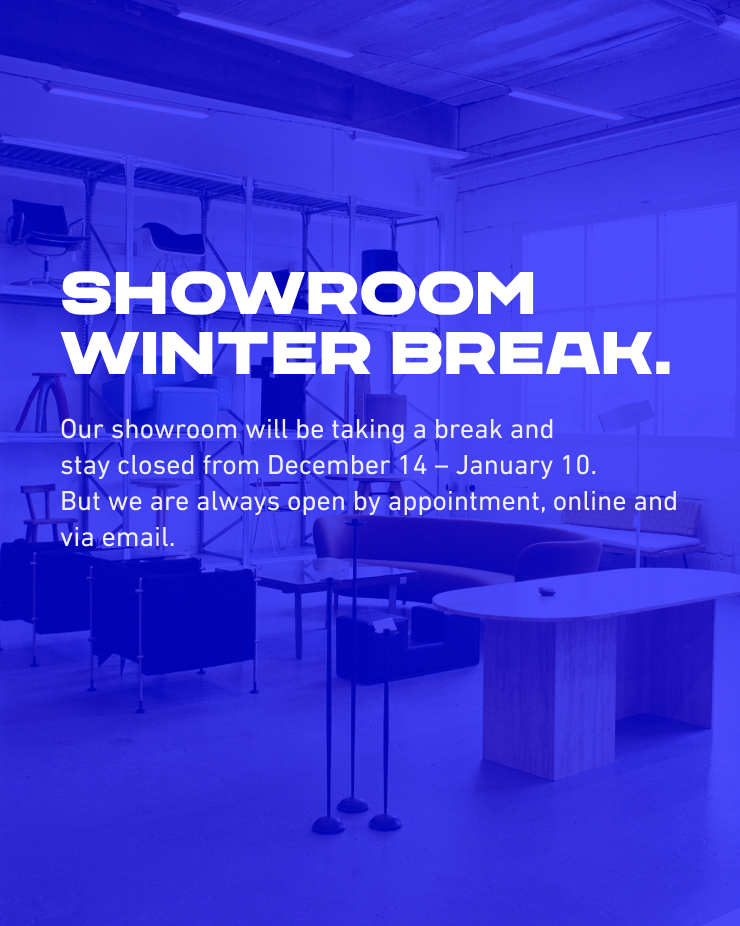 SHOWROOM WINTER BREAK.

Our showroom will be taking a break and stay closed from December 14 – January 10. But we are always open by appointment, online and via email.